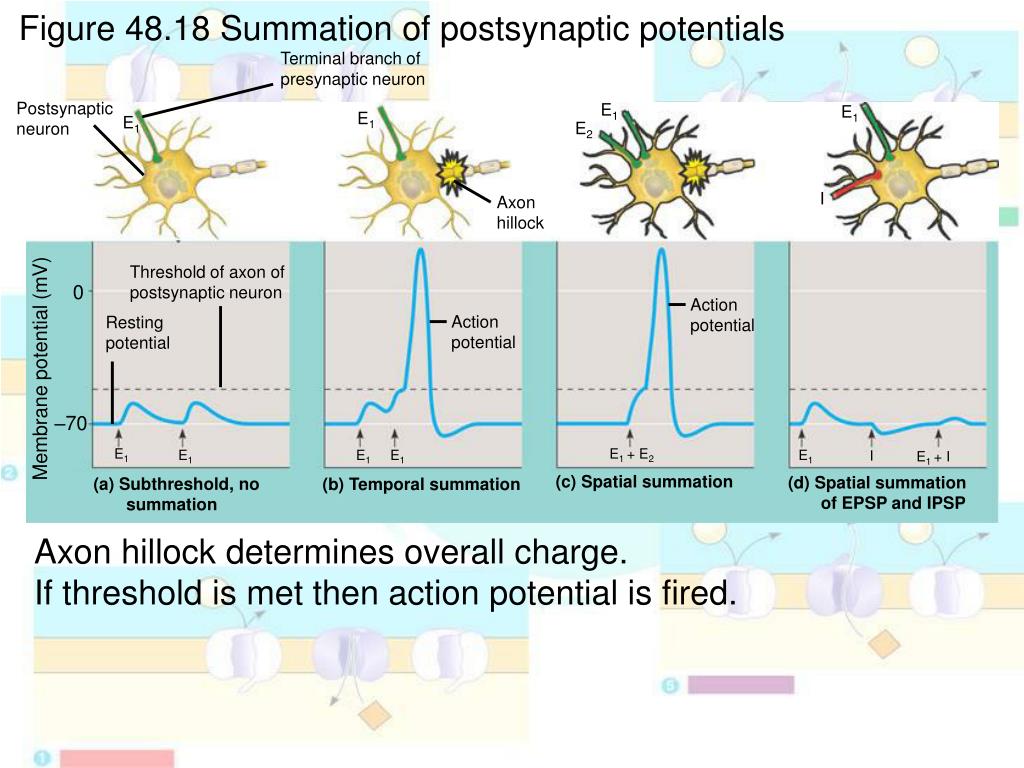 Figure 48.18 Summation of postsynaptic potentials

Terminal branch of presynaptic neuron

Postsynaptic neuron

$E_1$

$E_1$

Axon hillock

$E_1$

$E_2$

$E_1$

I

Membrane potential (mV)

0

–70

Threshold of axon of postsynaptic neuron

Resting potential

$E_1$ $E_1$

(a) Subthreshold, no summation

Action potential

$E_1$ $E_1$

(b) Temporal summation

Action potential

$E_1 + E_2$

(c) Spatial summation

$E_1$ I $E_1 + I$

(d) Spatial summation of EPSP and IPSP

Axon hillock determines overall charge.
If threshold is met then action potential is fired.